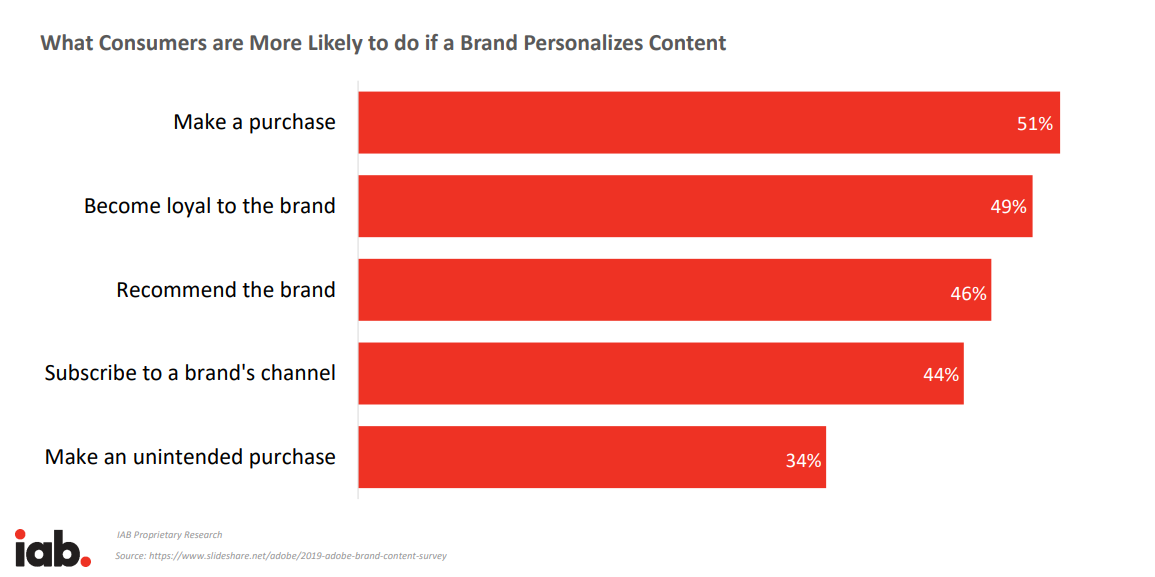 What Consumers are More Likely to do if a Brand Personalizes Content

Make a purchase 51%

Become loyal to the brand 49%

Recommend the brand 46%

Subscribe to a brand's channel 44%

Make an unintended purchase 34%

iab.

IAB Proprietary Research

Source: https://www.slideshare.net/adobe/2019-adobe-brand-content-survey